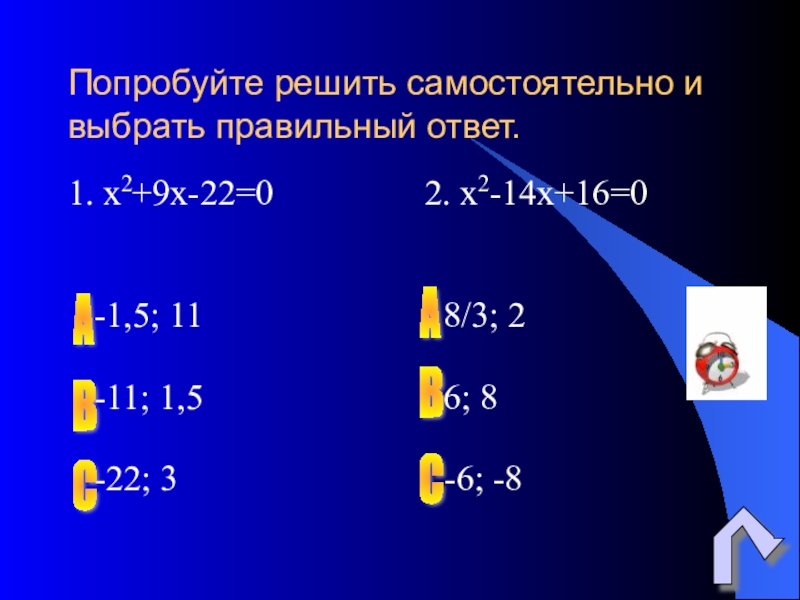 Попробуйте решить самостоятельно и выбрать правильный ответ.

1. $x^2+9x-22=0$

A -1,5; 11

B -11; 1,5

C -22; 3

2. $x^2-14x+16=0$

A 8/3; 2

B 6; 8

C -6; -8